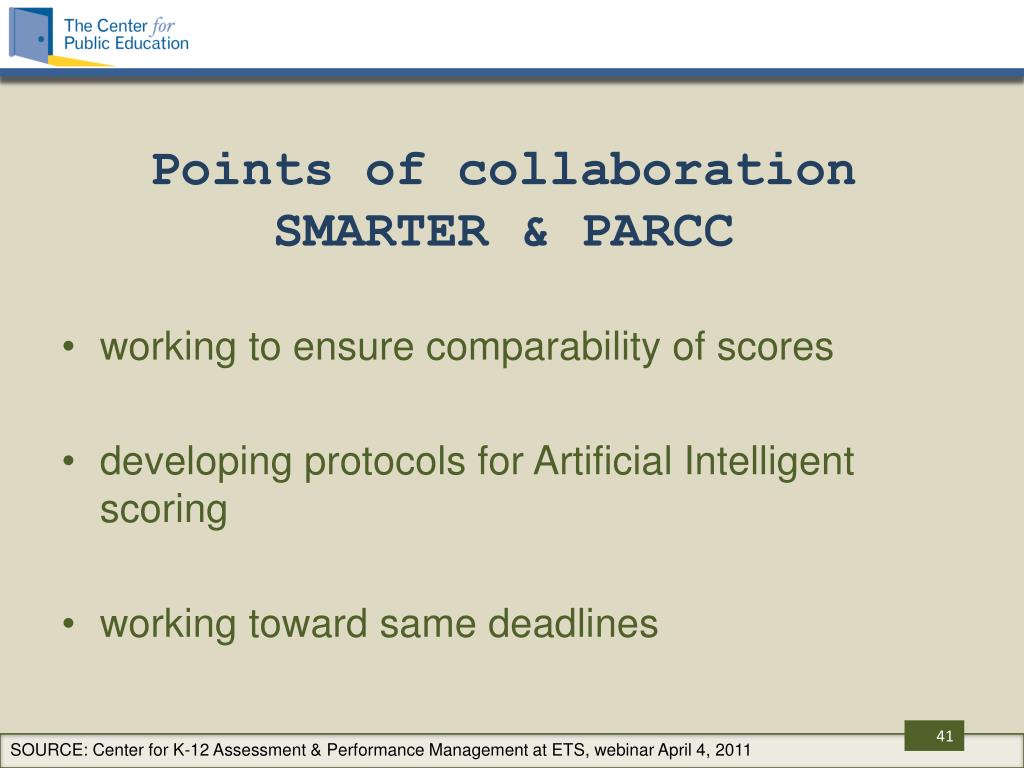 The Center for Public Education

Points of collaboration
SMARTER & PARCC

• working to ensure comparability of scores

• developing protocols for Artificial Intelligent scoring

• working toward same deadlines

41

SOURCE: Center for K-12 Assessment & Performance Management at ETS, webinar April 4, 2011